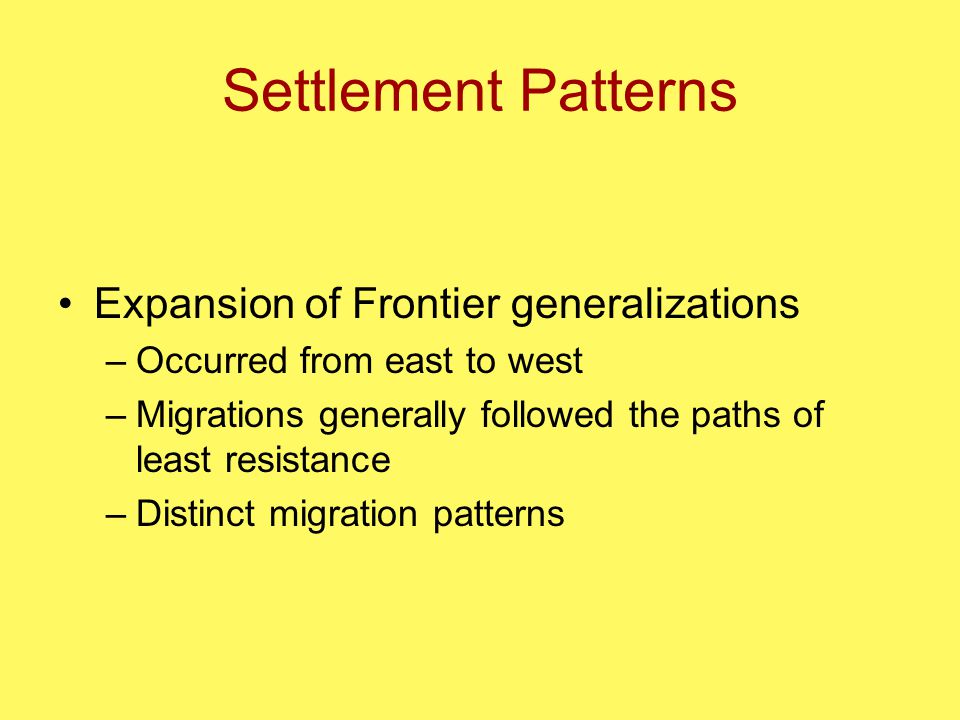 Settlement Patterns

• Expansion of Frontier generalizations
– Occurred from east to west
– Migrations generally followed the paths of least resistance
– Distinct migration patterns